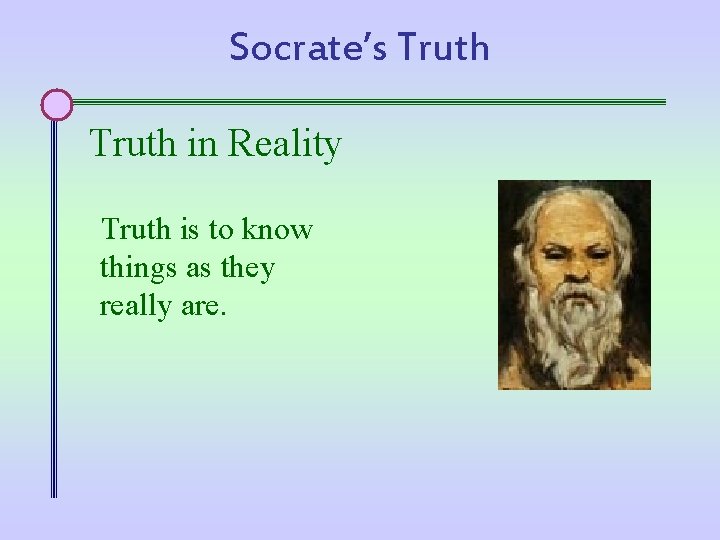 Socrate's Truth

Truth in Reality

Truth is to know things as they really are.